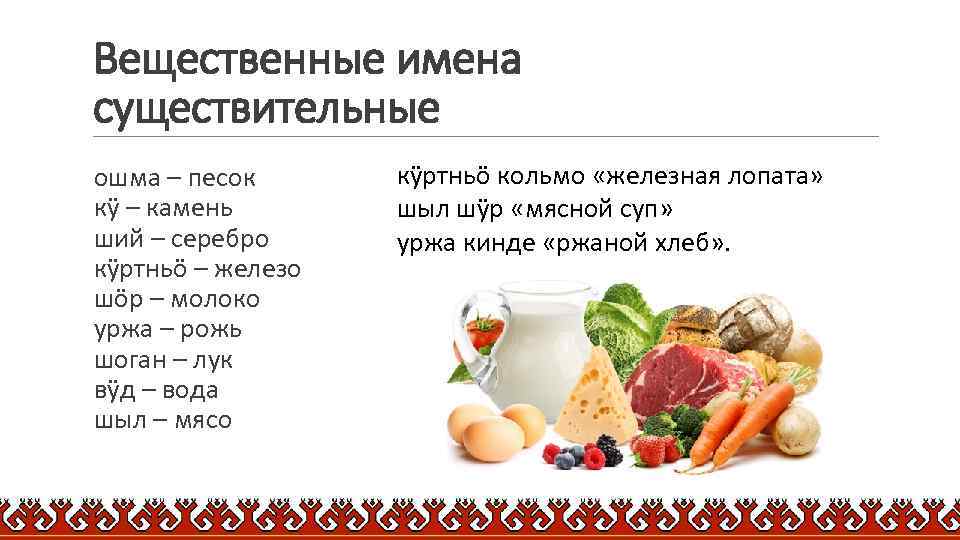 Вещественные имена существительные

ошма – песок
кӱ – камень
ший – серебро
кӱртньӧ – железо
шӧр – молоко
уржа – рожь
шоган – лук
вӱд – вода
шыл – мясо

кӱртньӧ кольмо «железная лопата»
шыл шӱр «мясной суп»
уржа кинде «ржаной хлеб».